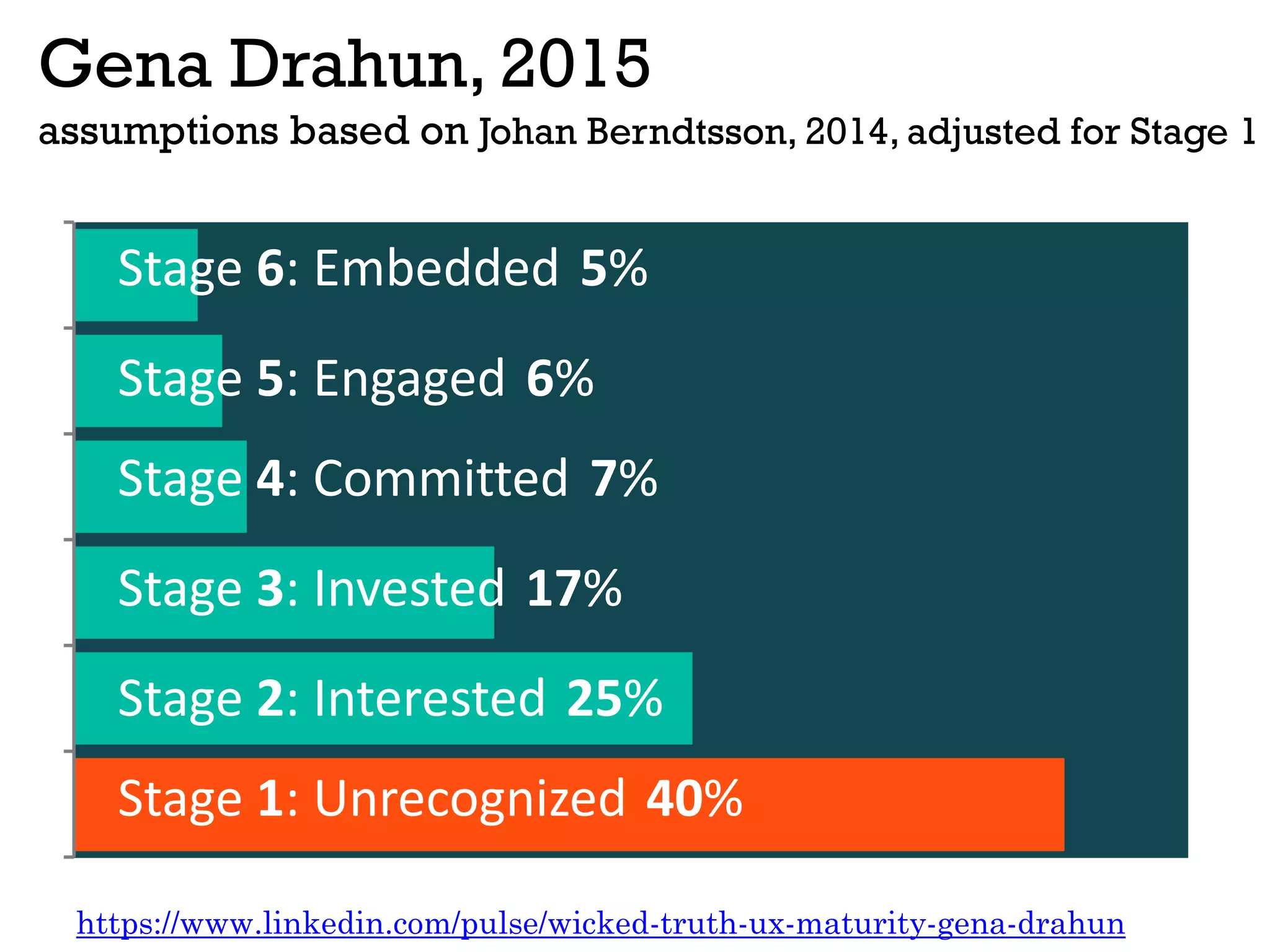 Gena Drahun, 2015

assumptions based on Johan Berndtsson, 2014, adjusted for Stage 1

Stage 6: Embedded 5%

Stage 5: Engaged 6%

Stage 4: Committed 7%

Stage 3: Invested 17%

Stage 2: Interested 25%

Stage 1: Unrecognized 40%

https://www.linkedin.com/pulse/wicked-truth-ux-maturity-gena-drahun